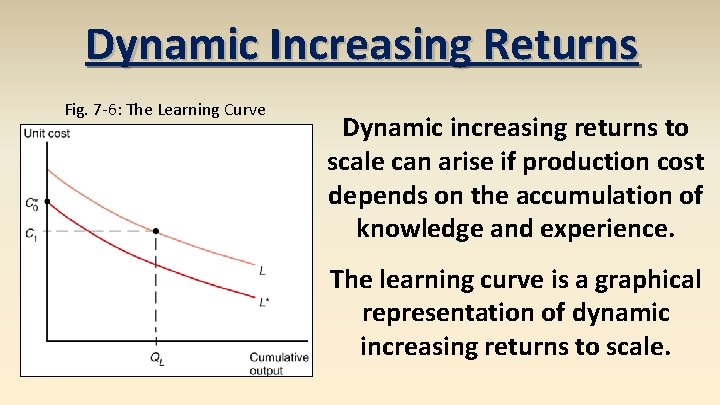 Dynamic Increasing Returns

Fig. 7-6: The Learning Curve

Unit cost

$C_0^*$

$C_1$

$L$

$L^*$

$Q_L$

Cumulative output

Dynamic increasing returns to scale can arise if production cost depends on the accumulation of knowledge and experience.

The learning curve is a graphical representation of dynamic increasing returns to scale.